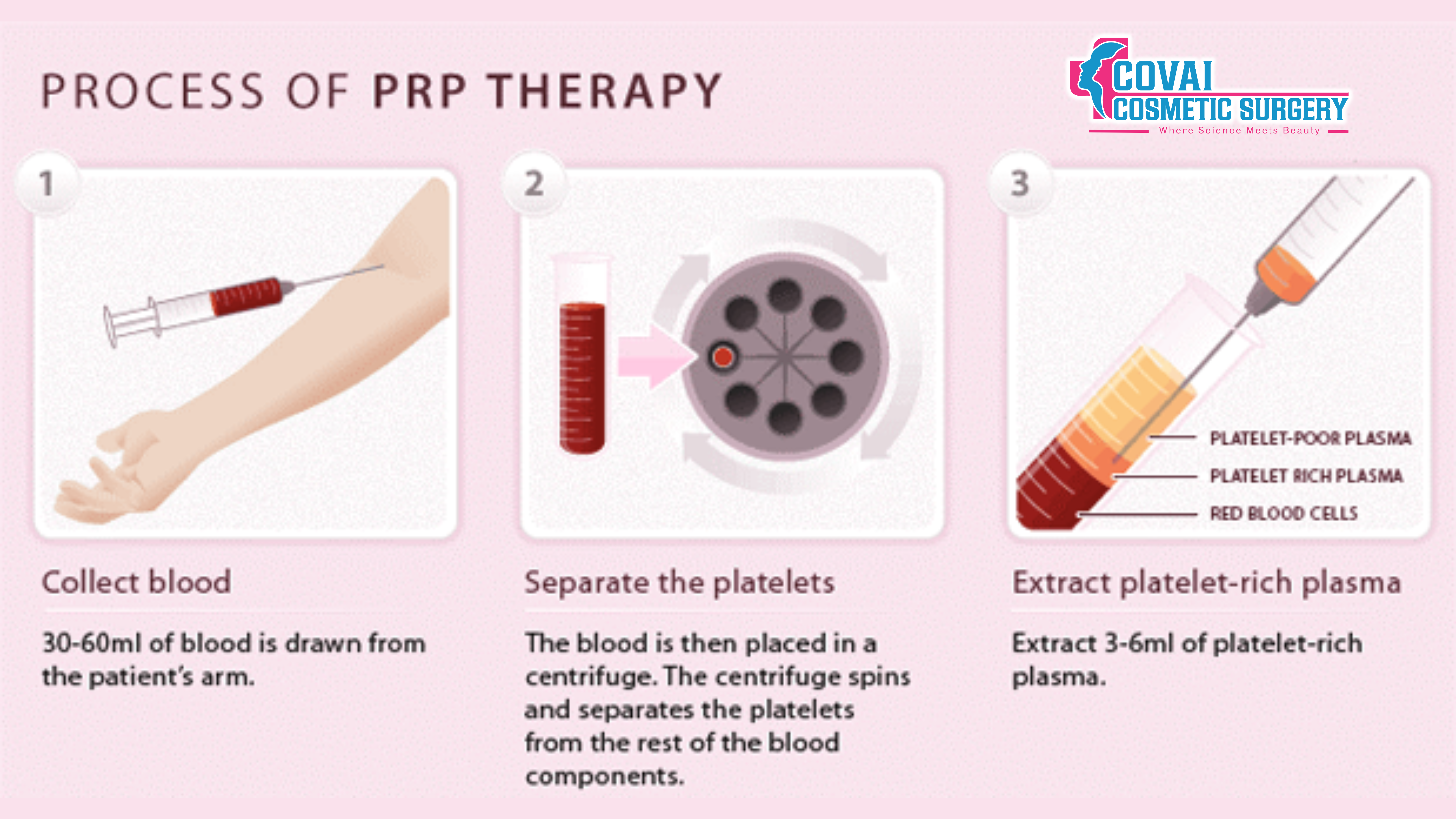 PROCESS OF PRP THERAPY

COVAI COSMETIC SURGERY
Where Science Meets Beauty

1

Collect blood

30-60ml of blood is drawn from the patient's arm.

2

Separate the platelets

The blood is then placed in a centrifuge. The centrifuge spins and separates the platelets from the rest of the blood components.

3

PLATELET-POOR PLASMA
PLATELET RICH PLASMA
RED BLOOD CELLS

Extract platelet-rich plasma

Extract 3-6ml of platelet-rich plasma.